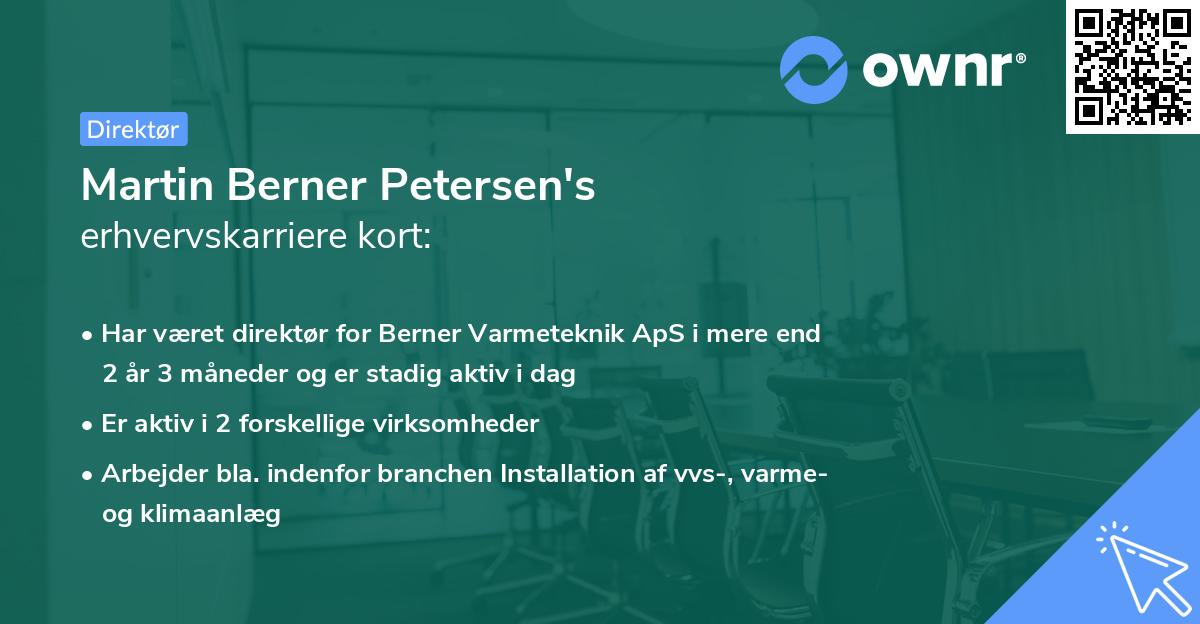 ownr®

Direktør

Martin Berner Petersen's erhvervskarriere kort:

• Har været direktør for Berner Varmeteknik ApS i mere end 2 år 3 måneder og er stadig aktiv i dag

• Er aktiv i 2 forskellige virksomheder

• Arbejder bla. indenfor branchen Installation af vvs-, varme- og klimaanlæg